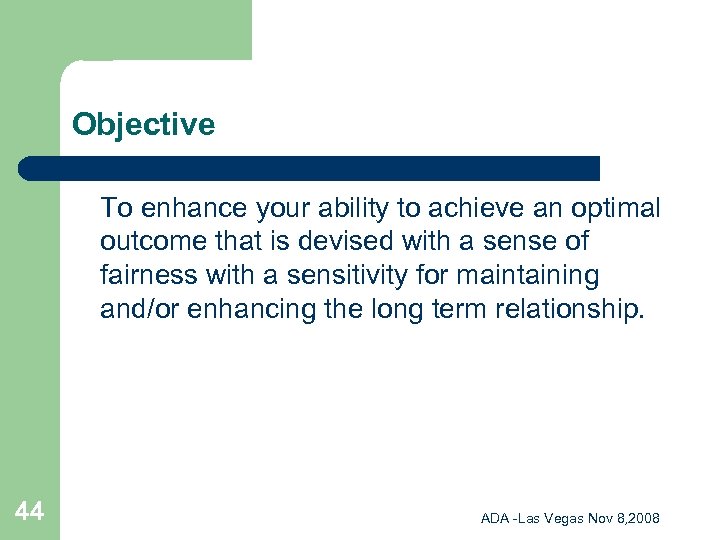 Objective

To enhance your ability to achieve an optimal outcome that is devised with a sense of fairness with a sensitivity for maintaining and/or enhancing the long term relationship.

44

ADA -Las Vegas Nov 8,2008